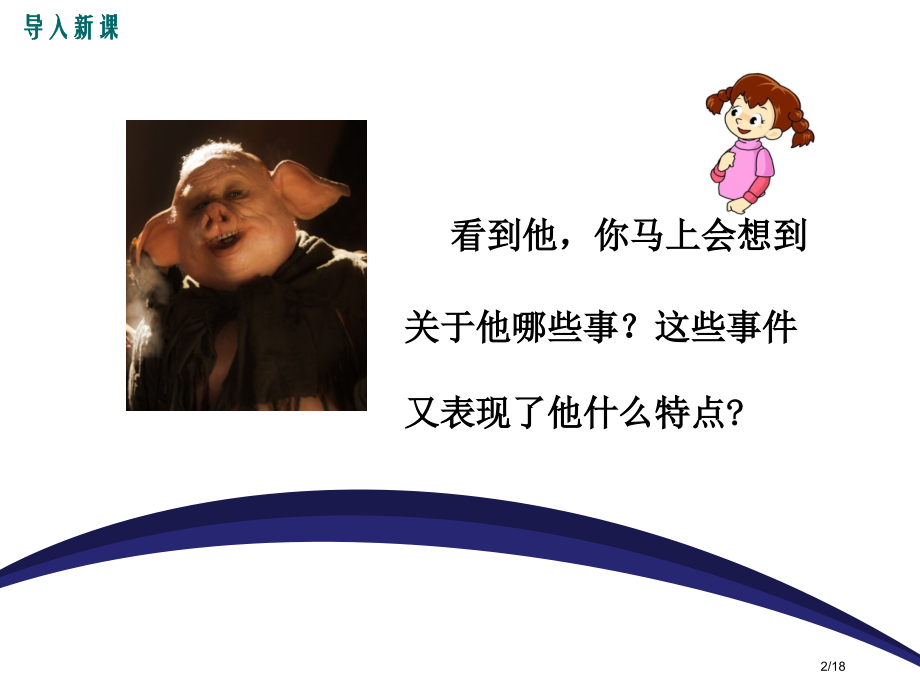 导入新课

看到他，你马上会想到关于他哪些事？这些事件又表现了他什么特点?

2/18